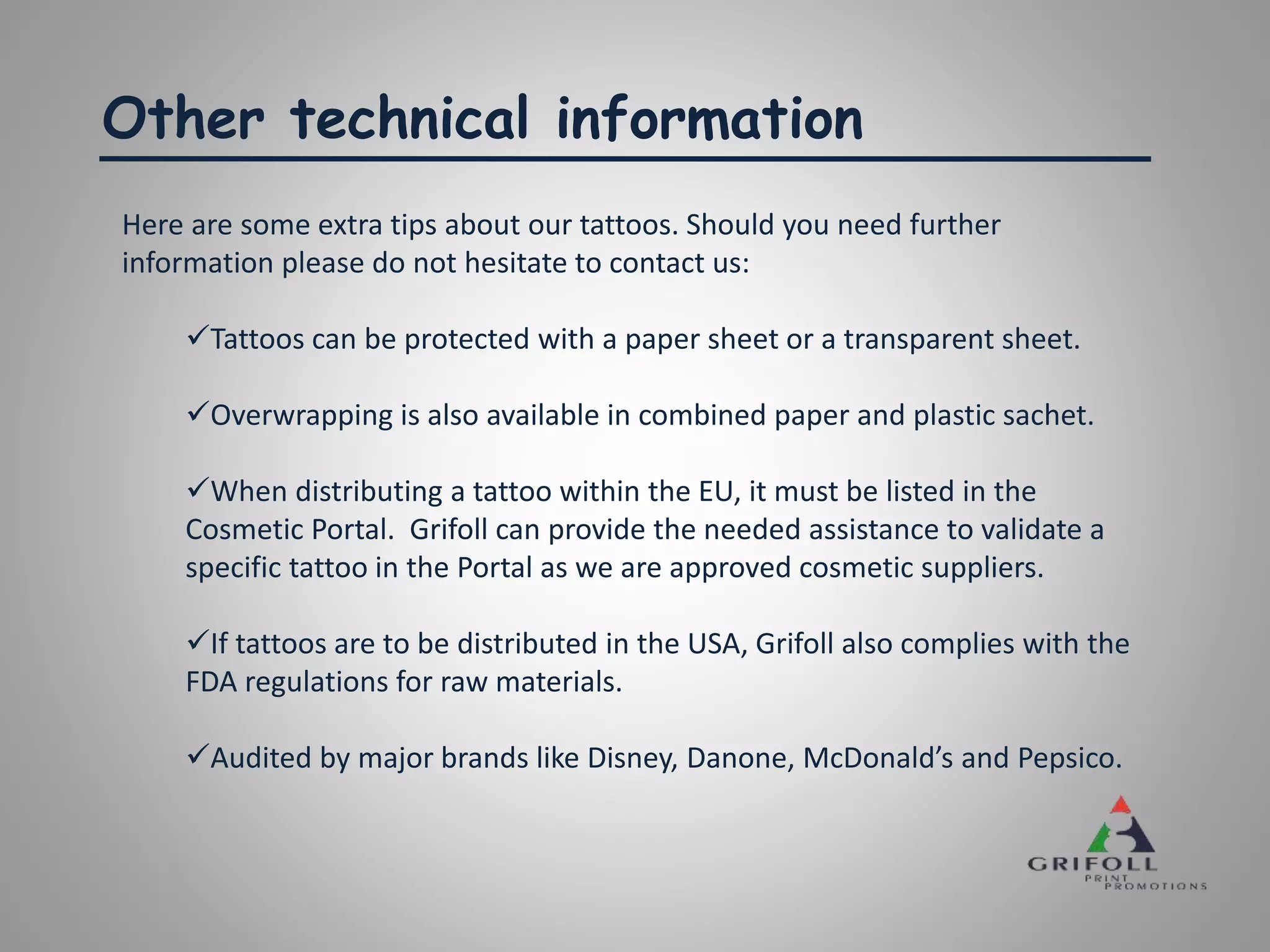 Other technical information

Here are some extra tips about our tattoos. Should you need further information please do not hesitate to contact us:

✓Tattoos can be protected with a paper sheet or a transparent sheet.

✓Overwrapping is also available in combined paper and plastic sachet.

✓When distributing a tattoo within the EU, it must be listed in the Cosmetic Portal. Grifoll can provide the needed assistance to validate a specific tattoo in the Portal as we are approved cosmetic suppliers.

✓If tattoos are to be distributed in the USA, Grifoll also complies with the FDA regulations for raw materials.

✓Audited by major brands like Disney, Danone, McDonald's and Pepsico.

GRIFOLL
PRINT
PROMOTIONS